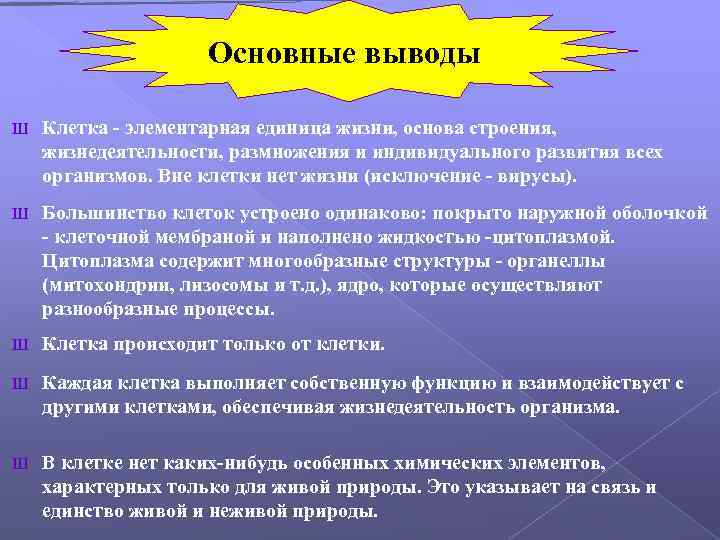 Основные выводы

Ш Клетка - элементарная единица жизни, основа строения, жизнедеятельности, размножения и индивидуального развития всех организмов. Вне клетки нет жизни (исключение - вирусы).

Ш Большинство клеток устроено одинаково: покрыто наружной оболочкой - клеточной мембраной и наполнено жидкостью -цитоплазмой. Цитоплазма содержит многообразные структуры - органеллы (митохондрии, лизосомы и т.д.), ядро, которые осуществляют разнообразные процессы.

Ш Клетка происходит только от клетки.

Ш Каждая клетка выполняет собственную функцию и взаимодействует с другими клетками, обеспечивая жизнедеятельность организма.

Ш В клетке нет каких-нибудь особенных химических элементов, характерных только для живой природы. Это указывает на связь и единство живой и неживой природы.